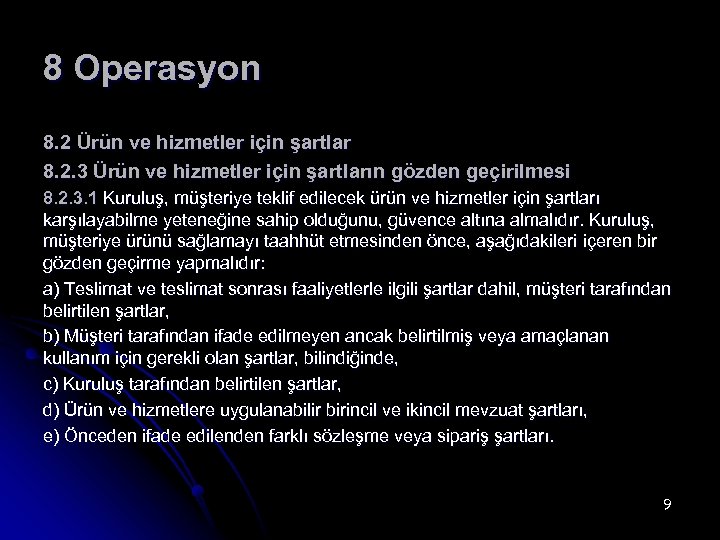 8 Operasyon

8.2 Ürün ve hizmetler için şartlar

8.2.3 Ürün ve hizmetler için şartların gözden geçirilmesi

8.2.3.1 Kuruluş, müşteriye teklif edilecek ürün ve hizmetler için şartları karşılayabilme yeteneğine sahip olduğunu, güvence altına almalıdır. Kuruluş, müşteriye ürünü sağlamayı taahhüt etmesinden önce, aşağıdakileri içeren bir gözden geçirme yapmalıdır:

a) Teslimat ve teslimat sonrası faaliyetlerle ilgili şartlar dahil, müşteri tarafından belirtilen şartlar,

b) Müşteri tarafından ifade edilmeyen ancak belirtilmiş veya amaçlanan kullanım için gerekli olan şartlar, bilindiğinde,

c) Kuruluş tarafından belirtilen şartlar,

d) Ürün ve hizmetlere uygulanabilir birincil ve ikincil mevzuat şartları,

e) Önceden ifade edilenden farklı sözleşme veya sipariş şartları.

9